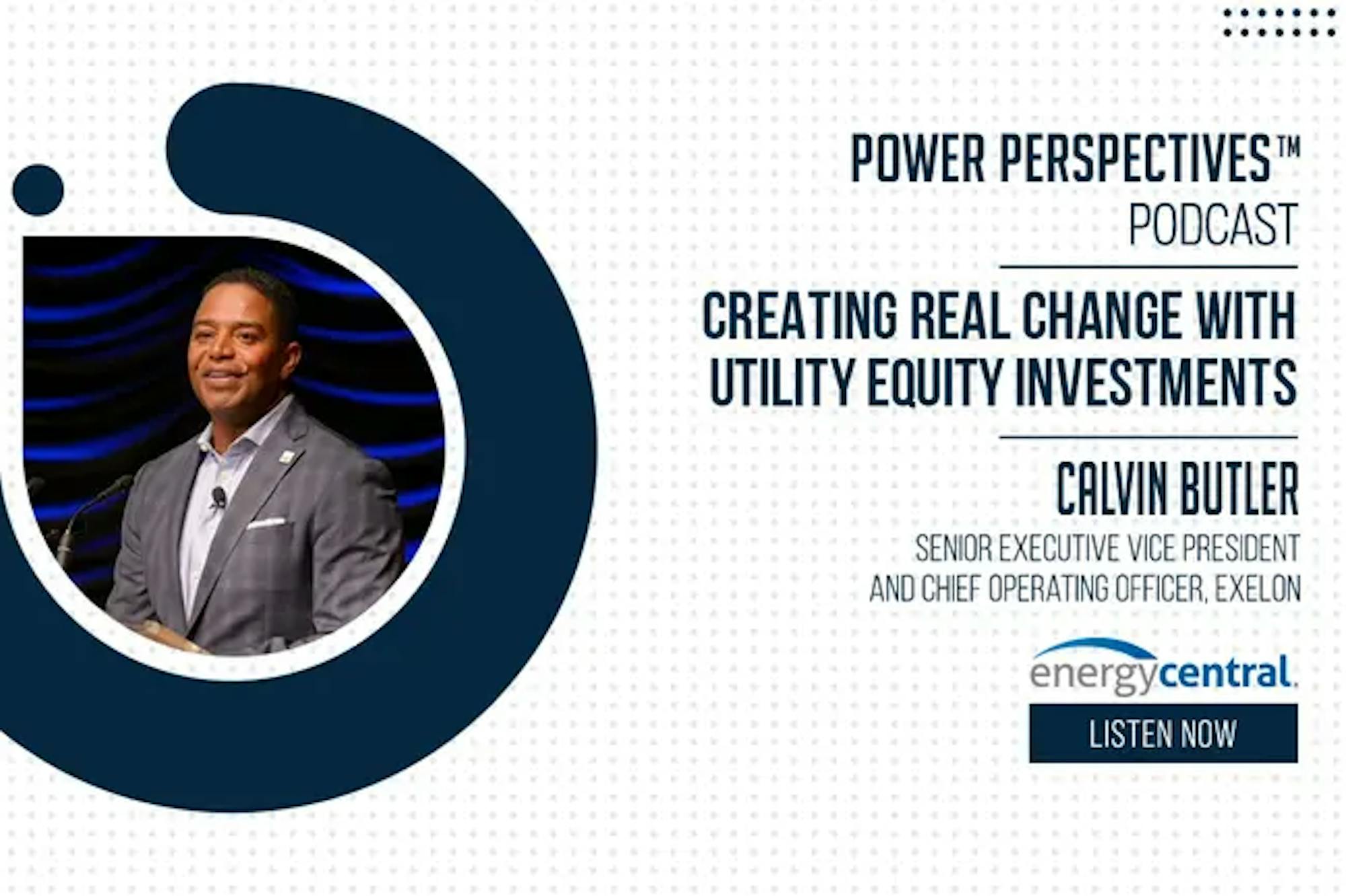 POWER PERSPECTIVES™
PODCAST

CREATING REAL CHANGE WITH UTILITY EQUITY INVESTMENTS

CALVIN BUTLER
SENIOR EXECUTIVE VICE PRESIDENT AND CHIEF OPERATING OFFICER, EXELON

energycentral.

LISTEN NOW